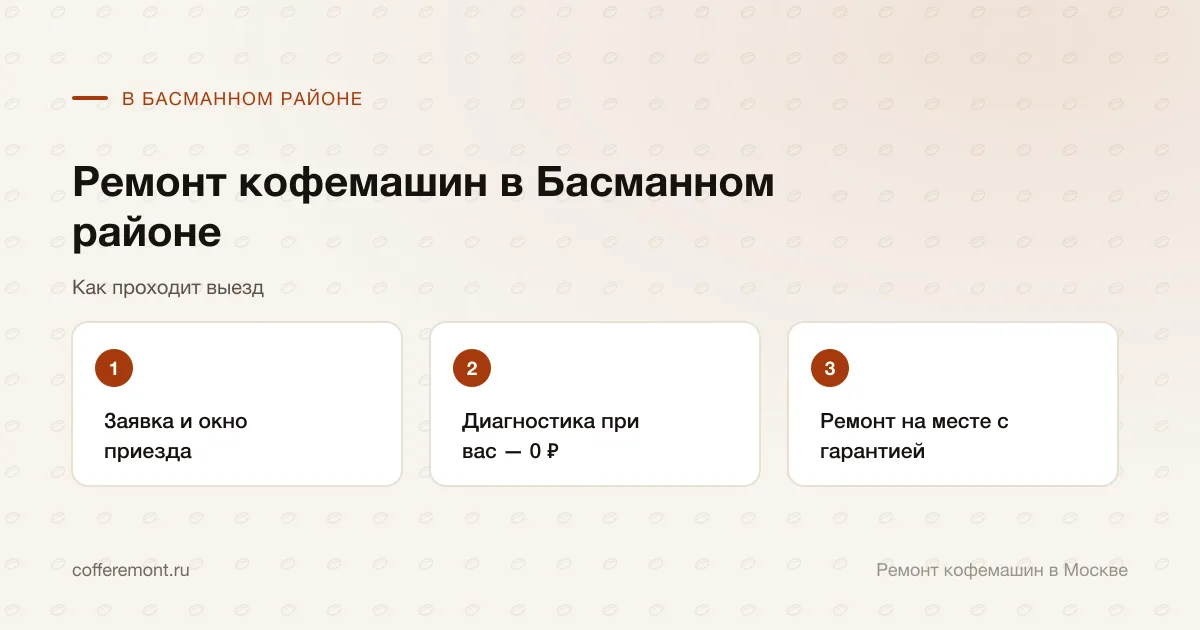 В БАСМАННОМ РАЙОНЕ

Ремонт кофемашин в Басманном районе

Как проходит выезд

1

Заявка и окно приезда

2

Диагностика при вас — 0 ₽

3

Ремонт на месте с гарантией

cofferemont.ru

Ремонт кофемашин в Москве